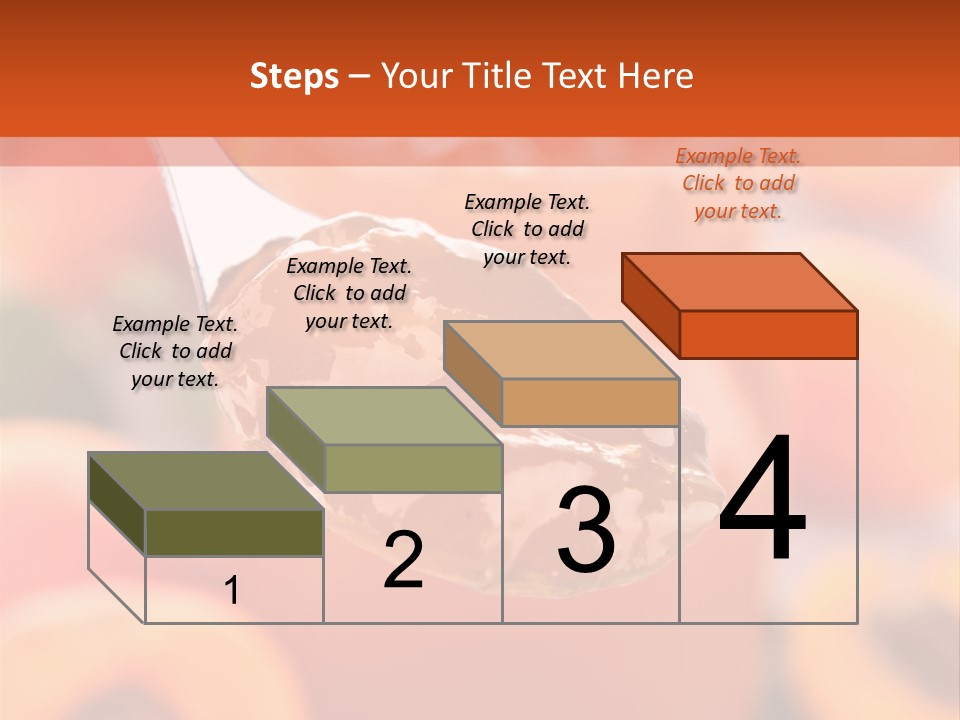 Steps – Your Title Text Here

Example Text. Click to add your text.

Example Text. Click to add your text.

Example Text. Click to add your text.

Example Text. Click to add your text.

1

2

3

4